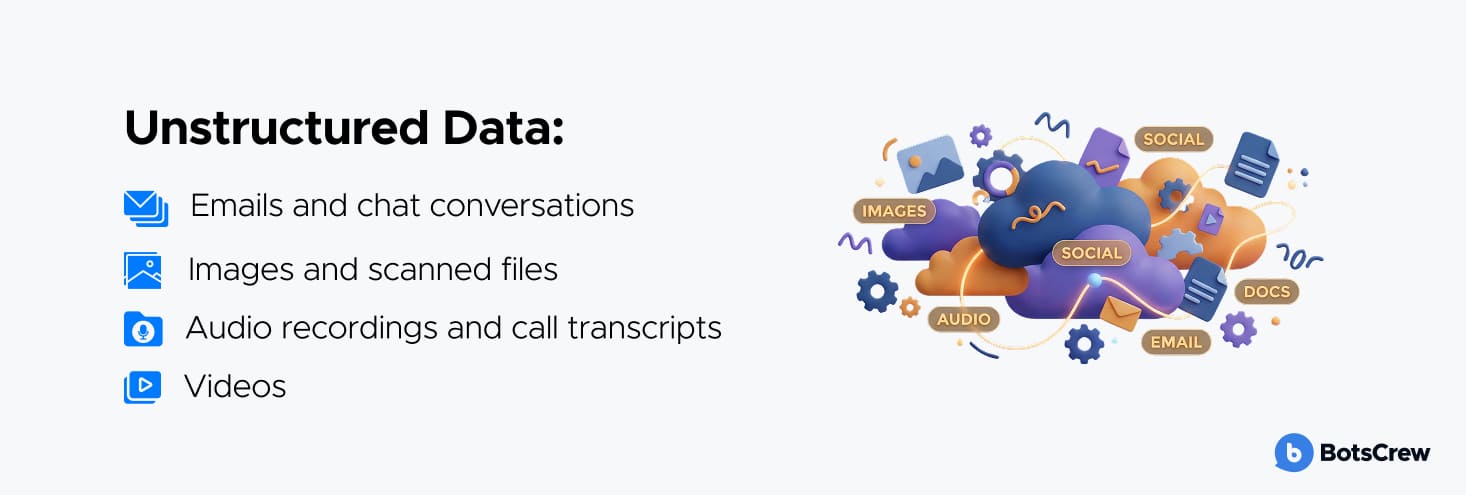 Unstructured Data:

Emails and chat conversations

Images and scanned files

Audio recordings and call transcripts

Videos

SOCIAL

IMAGES

SOCIAL

DOCS

AUDIO

EMAIL

BotsCrew